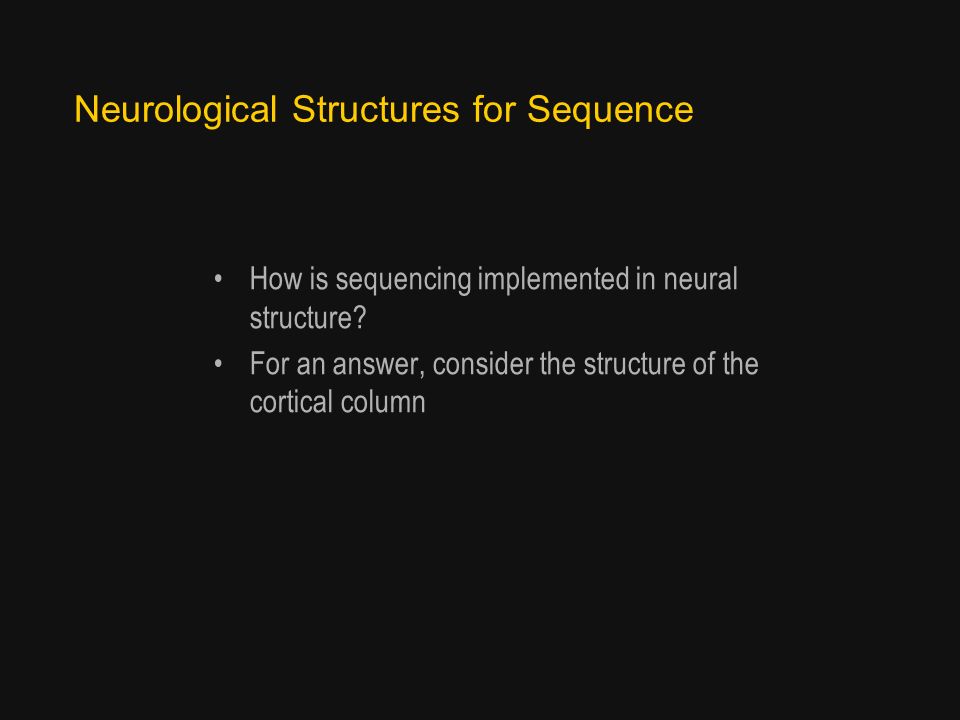 Neurological Structures for Sequence

• How is sequencing implemented in neural structure?
• For an answer, consider the structure of the cortical column